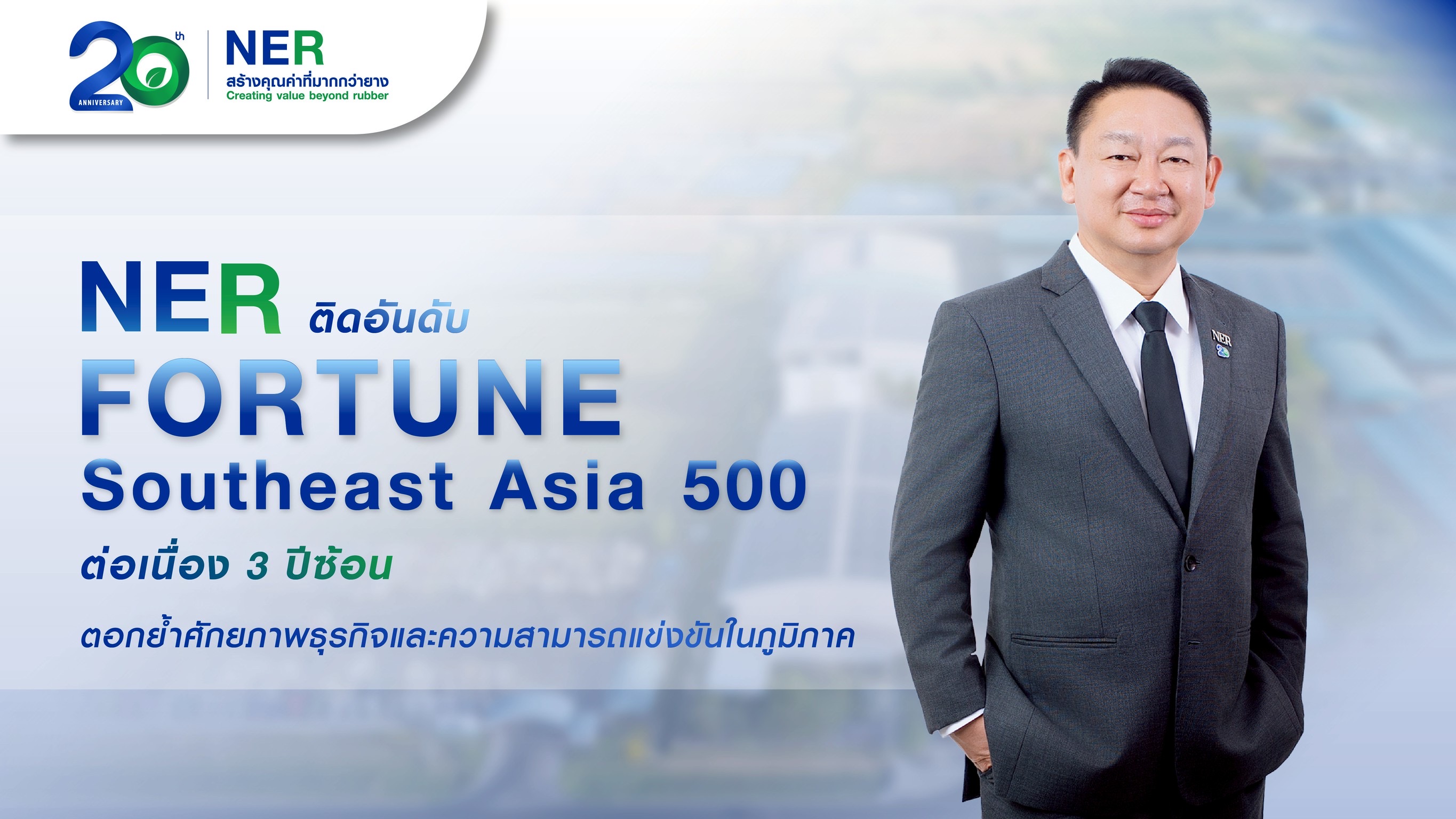 20th ANNIVERSARY

NER
สร้างคุณค่าที่มากกว่ายาง
Creating value beyond rubber

NER ติดอันดับ
FORTUNE
Southeast Asia 500
ต่อเนื่อง 3 ปีซ้อน

ตอกย้ำศักยภาพธุรกิจและความสามารถแข่งขันในภูมิภาค

NER